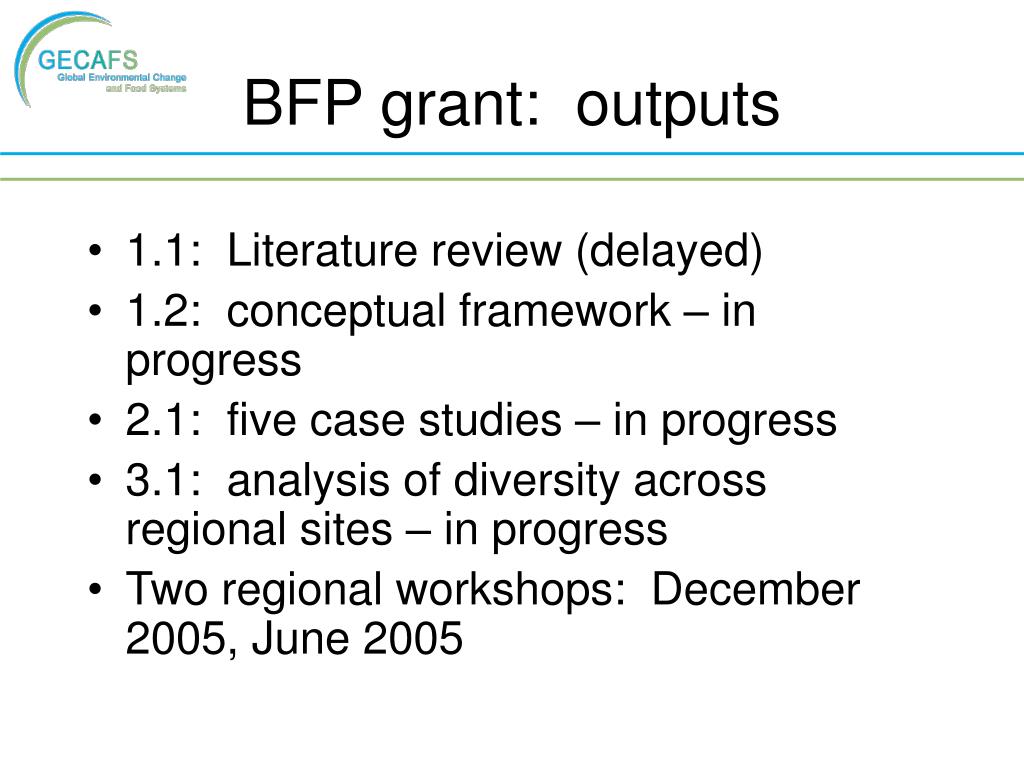 GECAFS
Global Environmental Change and Food Systems

BFP grant: outputs

• 1.1: Literature review (delayed)
• 1.2: conceptual framework – in progress
• 2.1: five case studies – in progress
• 3.1: analysis of diversity across regional sites – in progress
• Two regional workshops: December 2005, June 2005